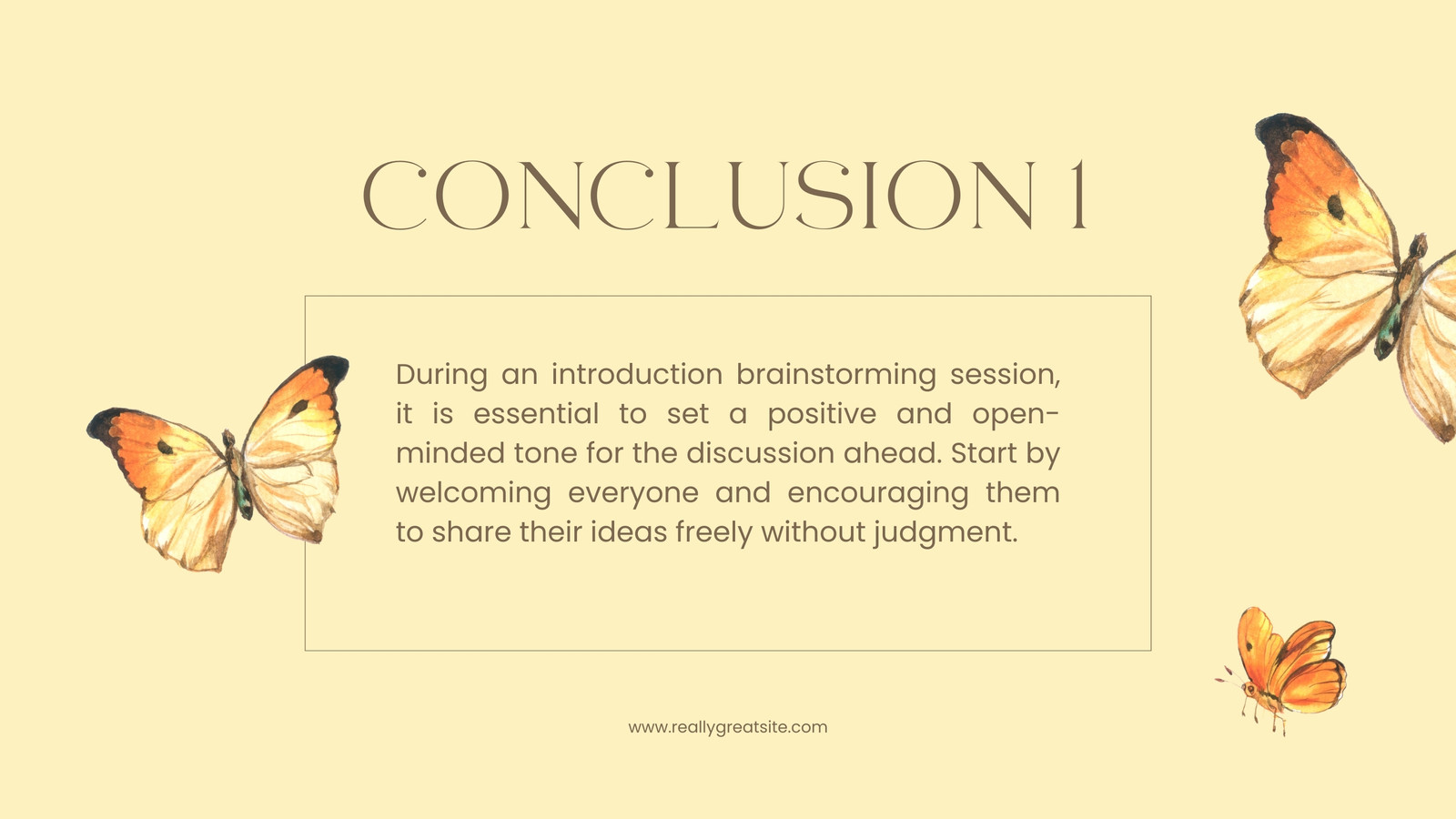 CONCLUSION 1

During an introduction brainstorming session, it is essential to set a positive and open-minded tone for the discussion ahead. Start by welcoming everyone and encouraging them to share their ideas freely without judgment.

www.reallygreatsite.com